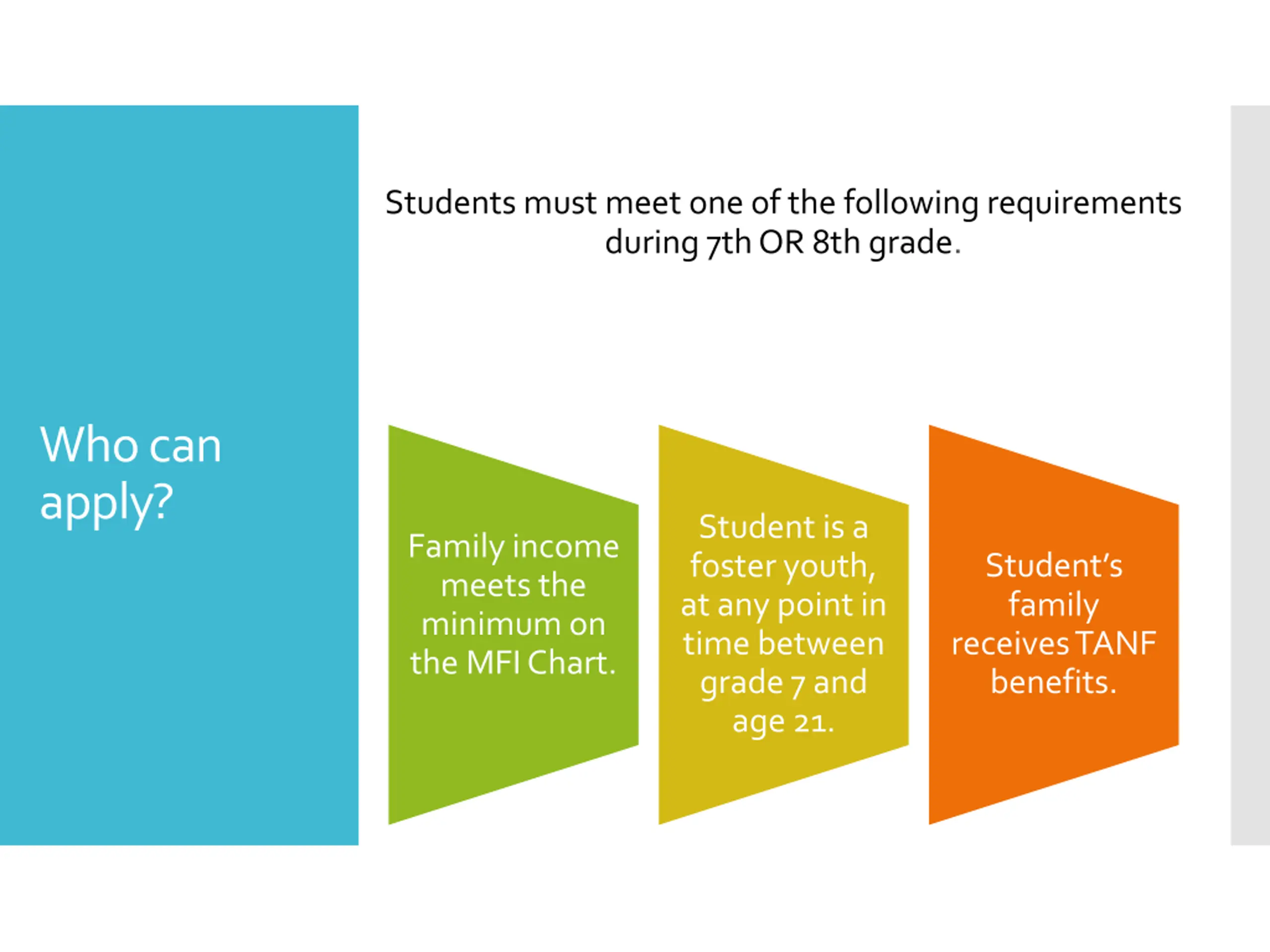 Who can apply?

Students must meet one of the following requirements during 7th OR 8th grade.

Family income meets the minimum on the MFI Chart.

Student is a foster youth, at any point in time between grade 7 and age 21.

Student's family receives TANF benefits.